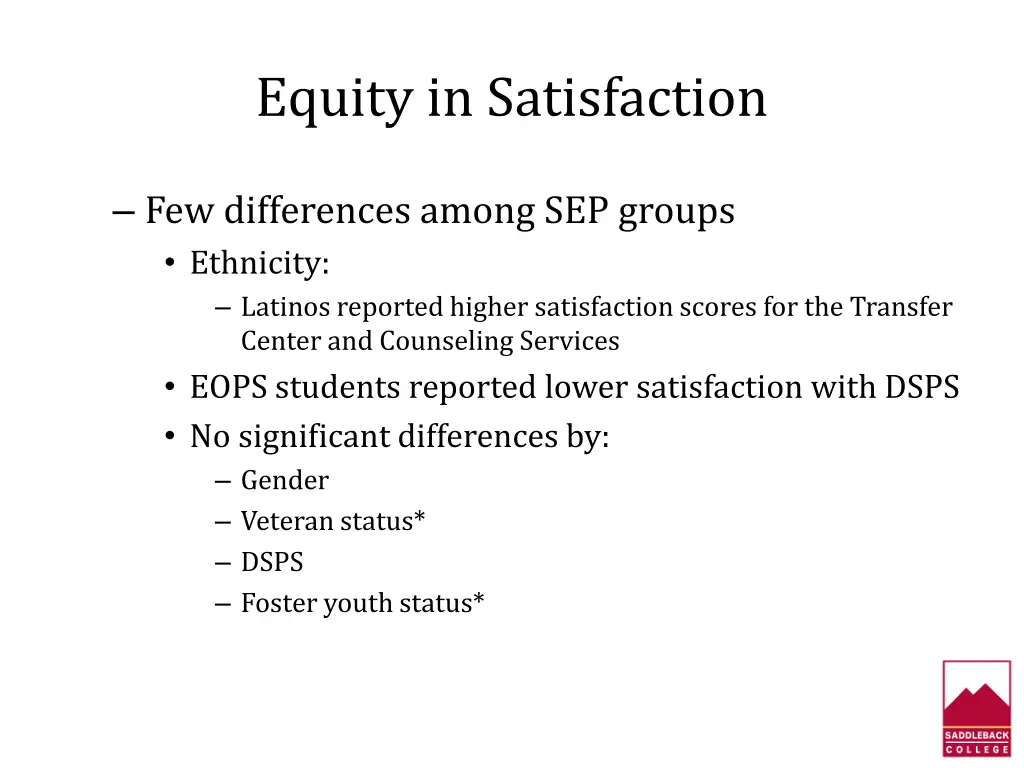 Equity in Satisfaction

– Few differences among SEP groups

• Ethnicity:

– Latinos reported higher satisfaction scores for the Transfer Center and Counseling Services

• EOPS students reported lower satisfaction with DSPS

• No significant differences by:

– Gender

– Veteran status*

– DSPS

– Foster youth status*

SADDLEBACK COLLEGE